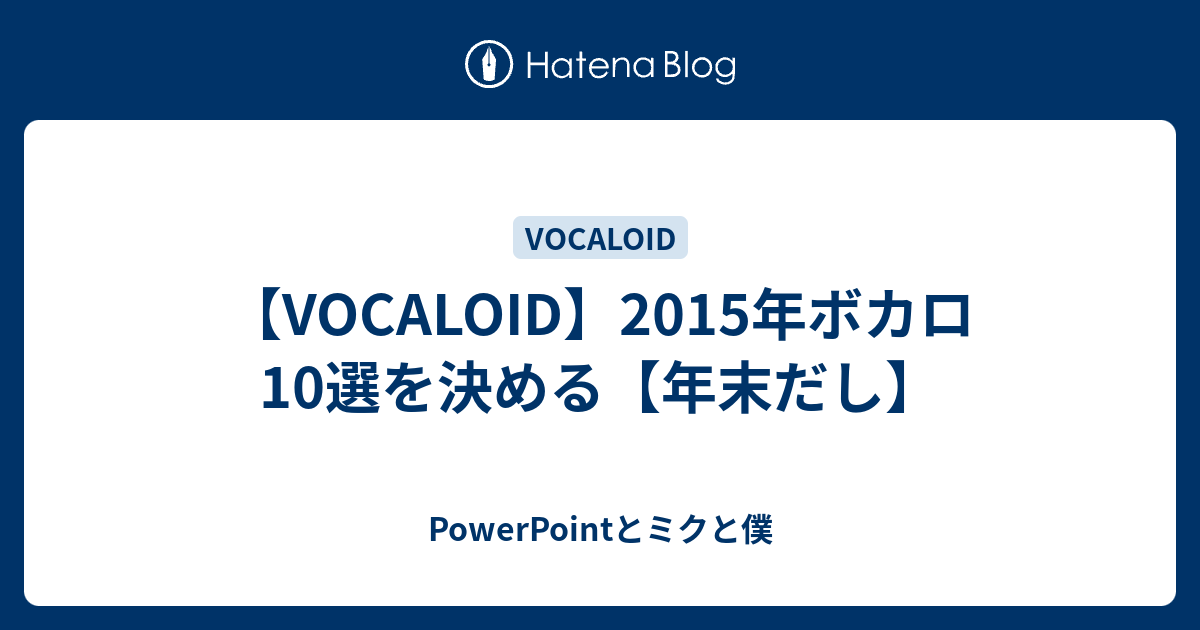 Hatena Blog

VOCALOID

【VOCALOID】2015年ボカロ10選を決める【年末だし】

PowerPointとミクと僕